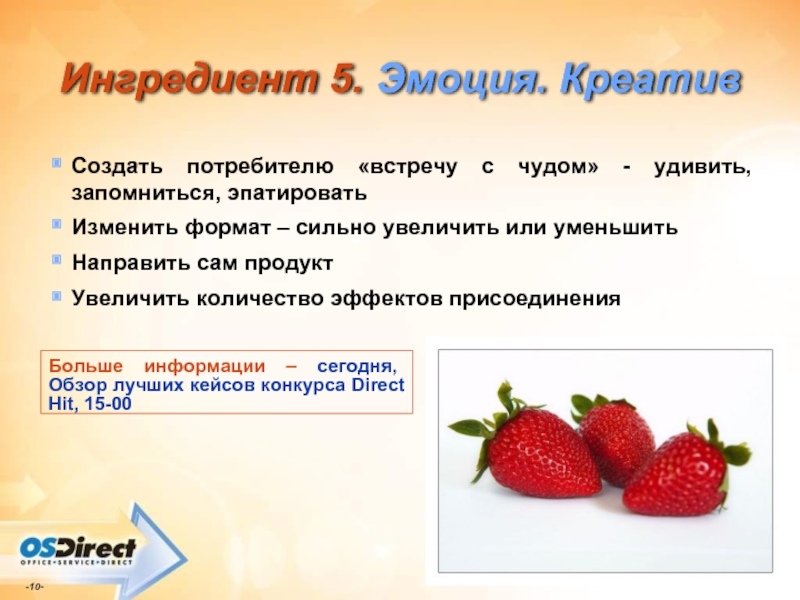 Ингредиент 5. Эмоция. Креатив

Создать потребителю «встречу с чудом» - удивить, запомниться, эпатировать

Изменить формат – сильно увеличить или уменьшить

Направить сам продукт

Увеличить количество эффектов присоединения

Больше информации – сегодня, Обзор лучших кейсов конкурса Direct Hit, 15-00

OSDirect
OFFICE•SERVICE•DIRECT

-10-